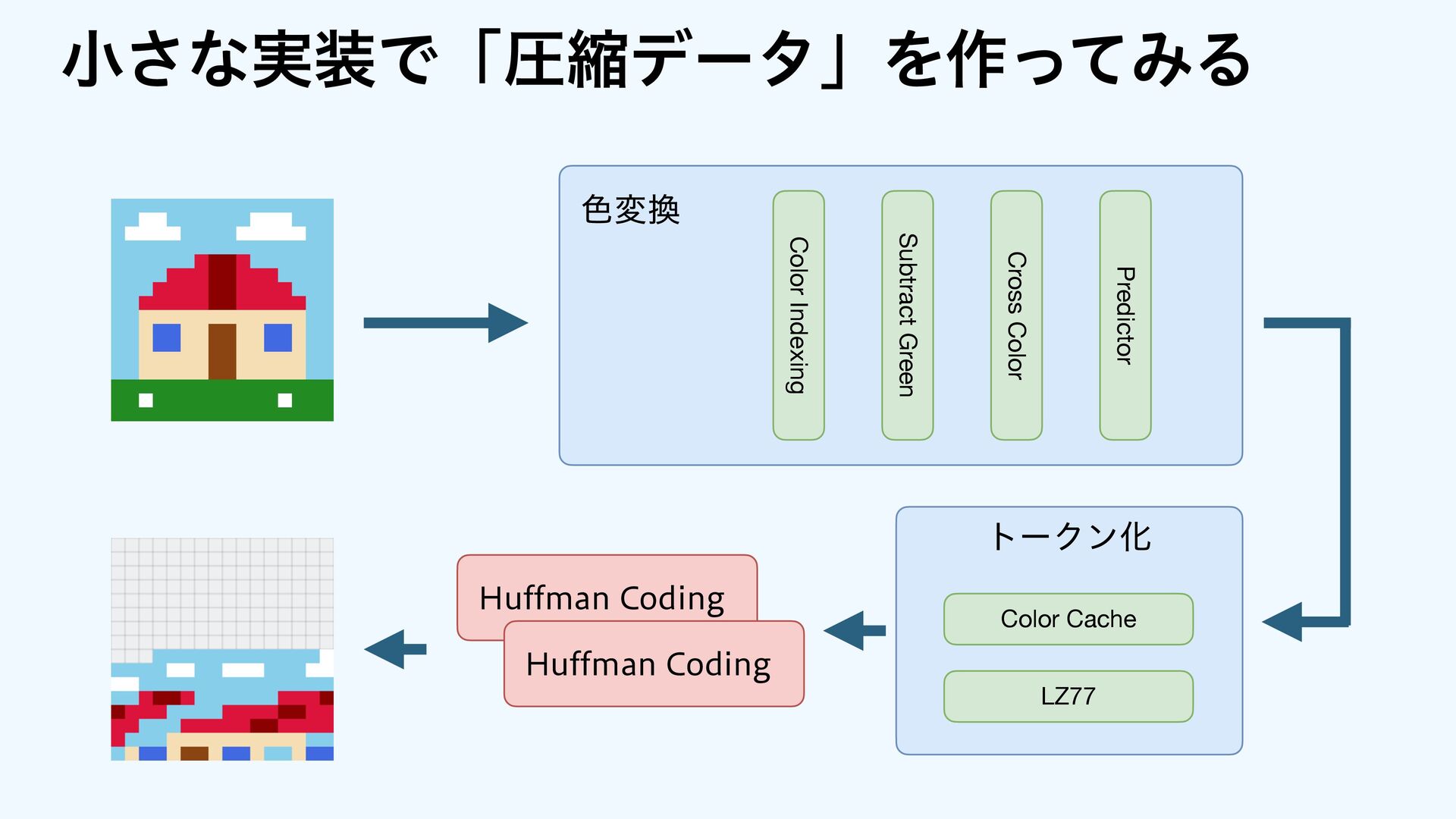 小さな実装で「圧縮データ」を作ってみる

色変換

Color Indexing

Subtract Green

Cross Color

Predictor

トークン化

Color Cache

LZ77

Huffman Coding

Huffman Coding